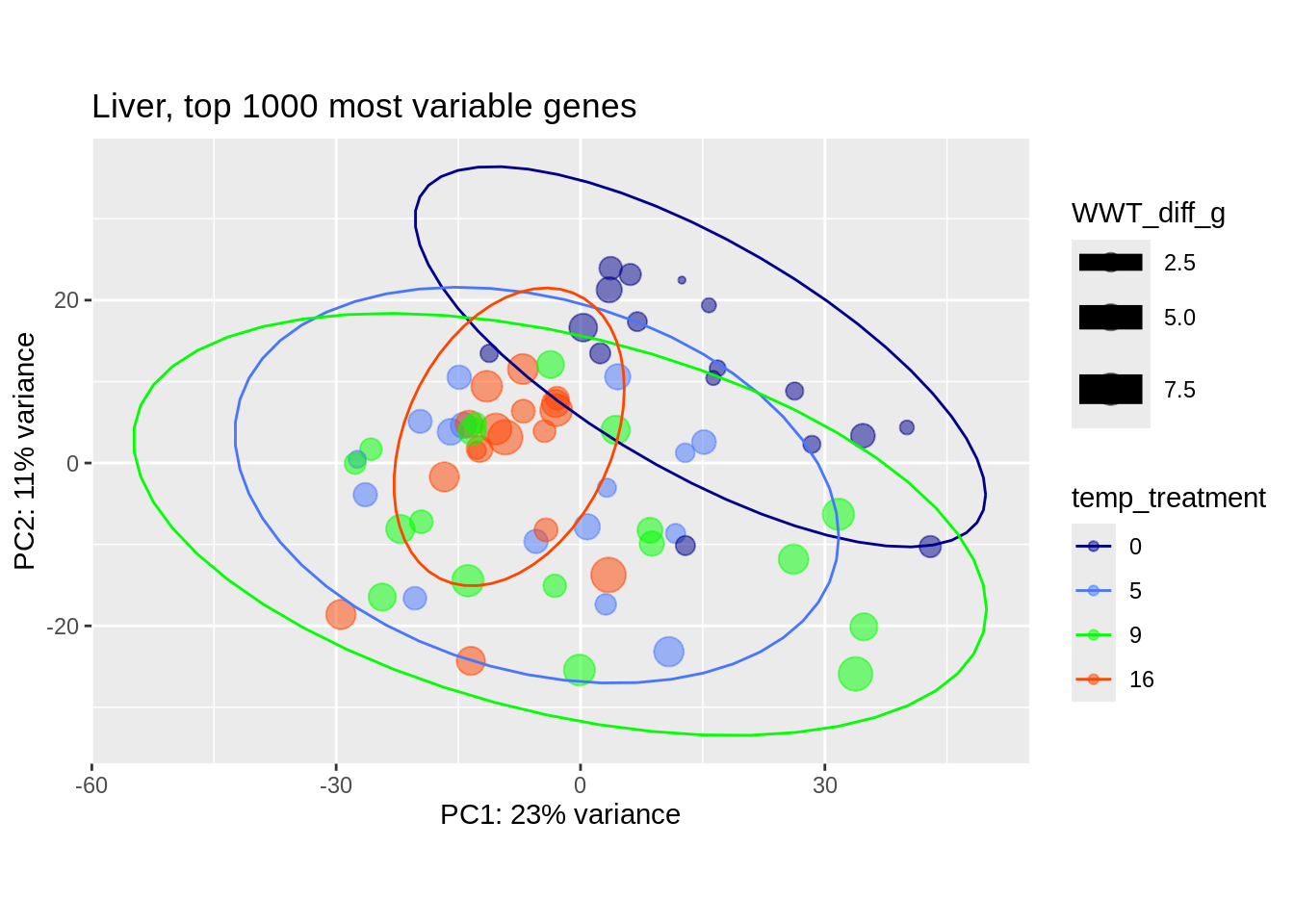 Liver, top 1000 most variable genes

PC2: 11% variance

20
0
-20

-60
-30
0
30

PC1: 23% variance

WWT_diff_g
2.5
5.0
7.5

temp_treatment
0
5
9
16